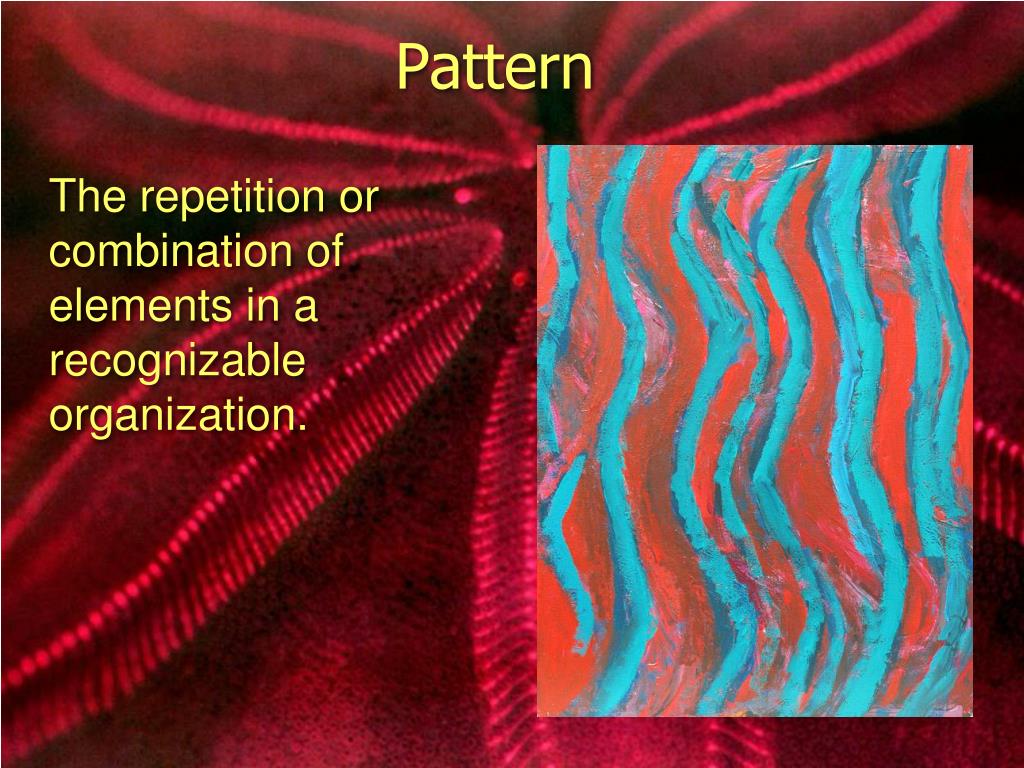 Pattern

The repetition or combination of elements in a recognizable organization.